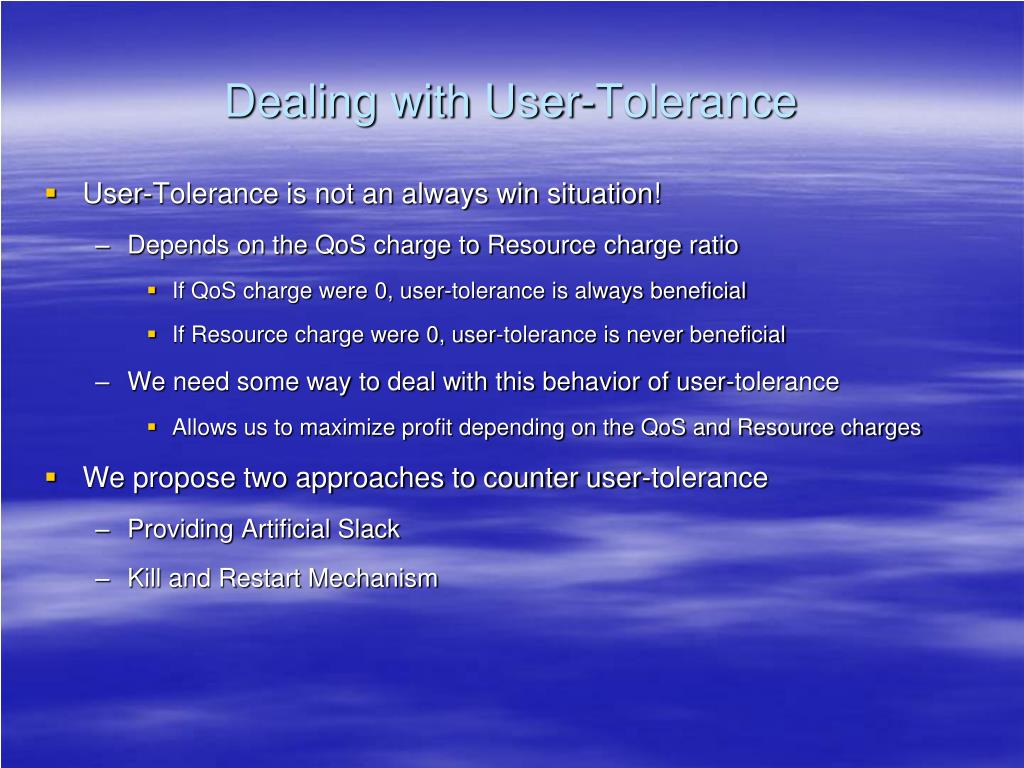 Dealing with User-Tolerance

▪ User-Tolerance is not an always win situation!

– Depends on the QoS charge to Resource charge ratio

▪ If QoS charge were 0, user-tolerance is always beneficial

▪ If Resource charge were 0, user-tolerance is never beneficial

– We need some way to deal with this behavior of user-tolerance

▪ Allows us to maximize profit depending on the QoS and Resource charges

▪ We propose two approaches to counter user-tolerance

– Providing Artificial Slack

– Kill and Restart Mechanism